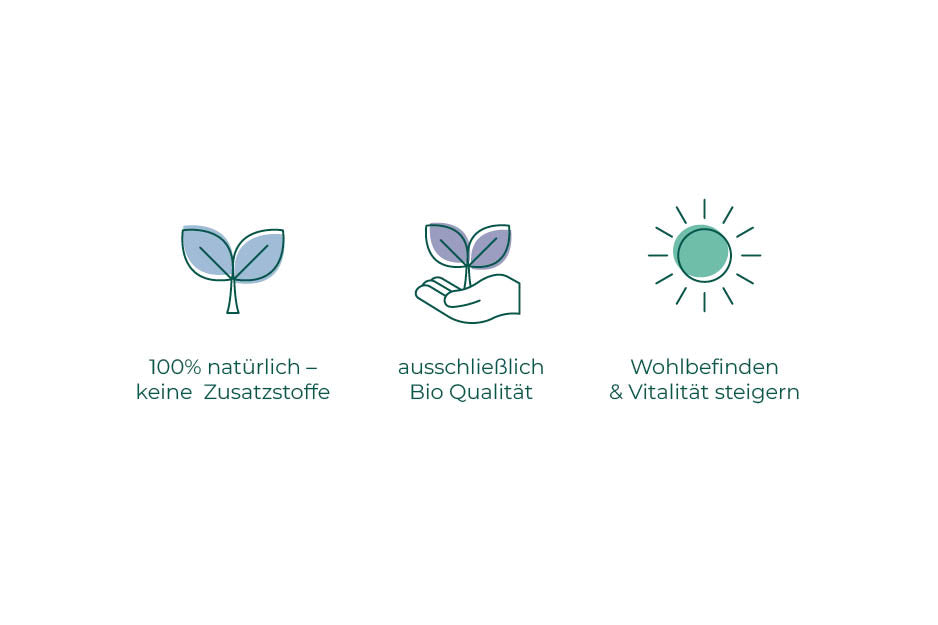 100% natürlich – keine Zusatzstoffe

ausschließlich Bio Qualität

Wohlbefinden & Vitalität steigern